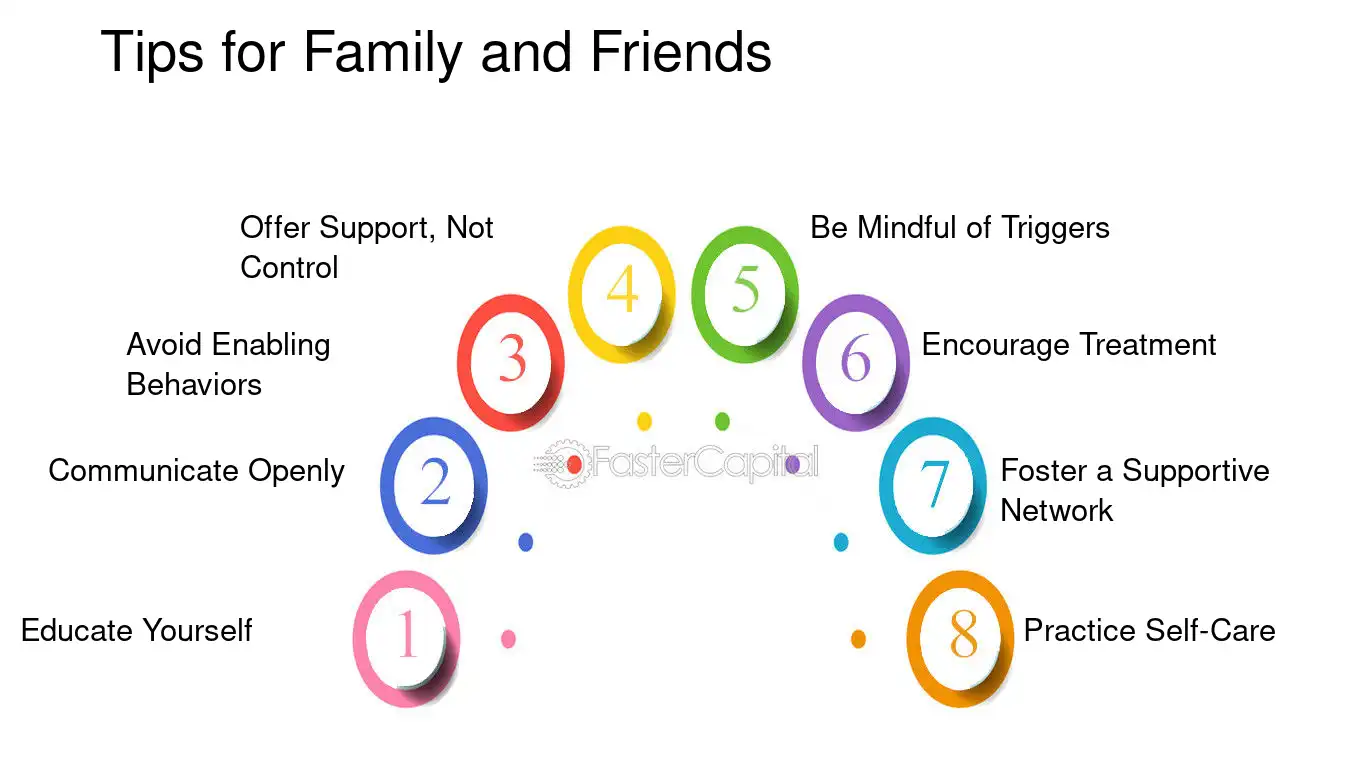 Tips for Family and Friends

1 Educate Yourself

2 Communicate Openly

3 Avoid Enabling Behaviors

4 Offer Support, Not Control

5 Be Mindful of Triggers

6 Encourage Treatment

7 Foster a Supportive Network

8 Practice Self-Care

FasterCapital